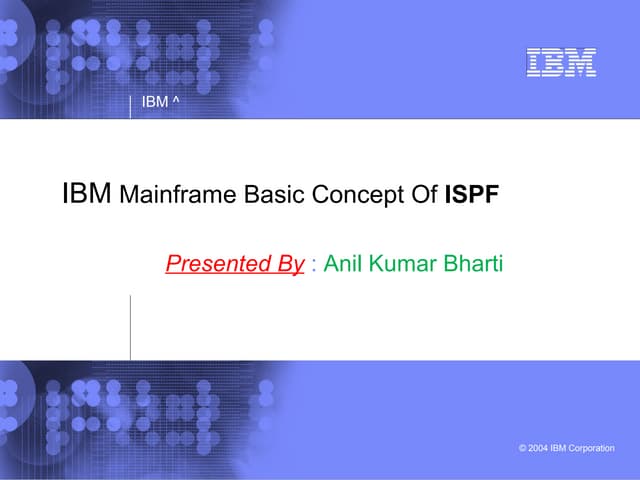 IBM ^

IBM

IBM Mainframe Basic Concept Of ISPF

Presented By : Anil Kumar Bharti

© 2004 IBM Corporation